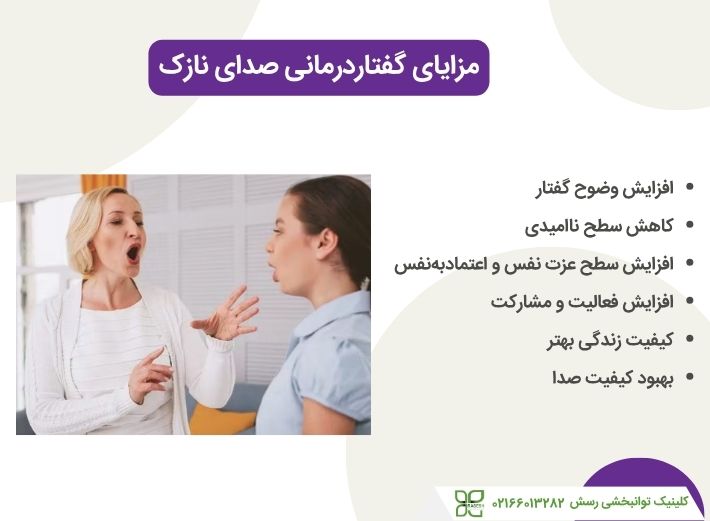 مزایای گفتاردرمانی صدای نازک

• افزایش وضوح گفتار
• کاهش سطح ناامیدی
• افزایش سطح عزت نفس و اعتمادبه‌نفس
• افزایش فعالیت و مشارکت
• کیفیت زندگی بهتر
• بهبود کیفیت صدا

کلینیک توانبخشی رسش ۰۲۱۶۶۰۱۳۲۸۲